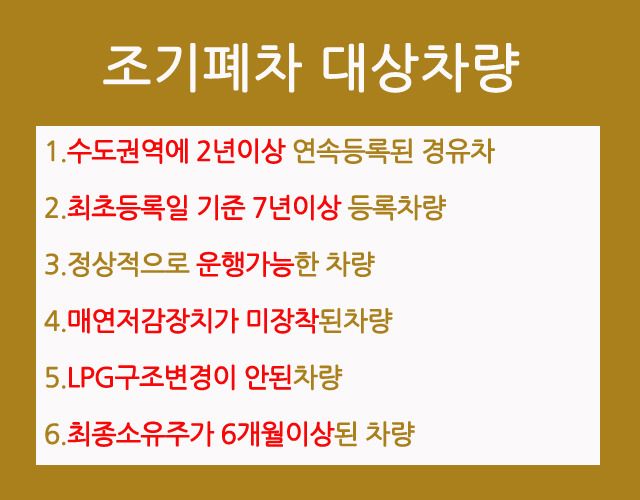 조기폐차 대상차량

1.수도권역에 2년이상 연속등록된 경유차

2.최초등록일 기준 7년이상 등록차량

3.정상적으로 운행가능한 차량

4.매연저감장치가 미장착된차량

5.LPG구조변경이 안된차량

6.최종소유주가 6개월이상된 차량